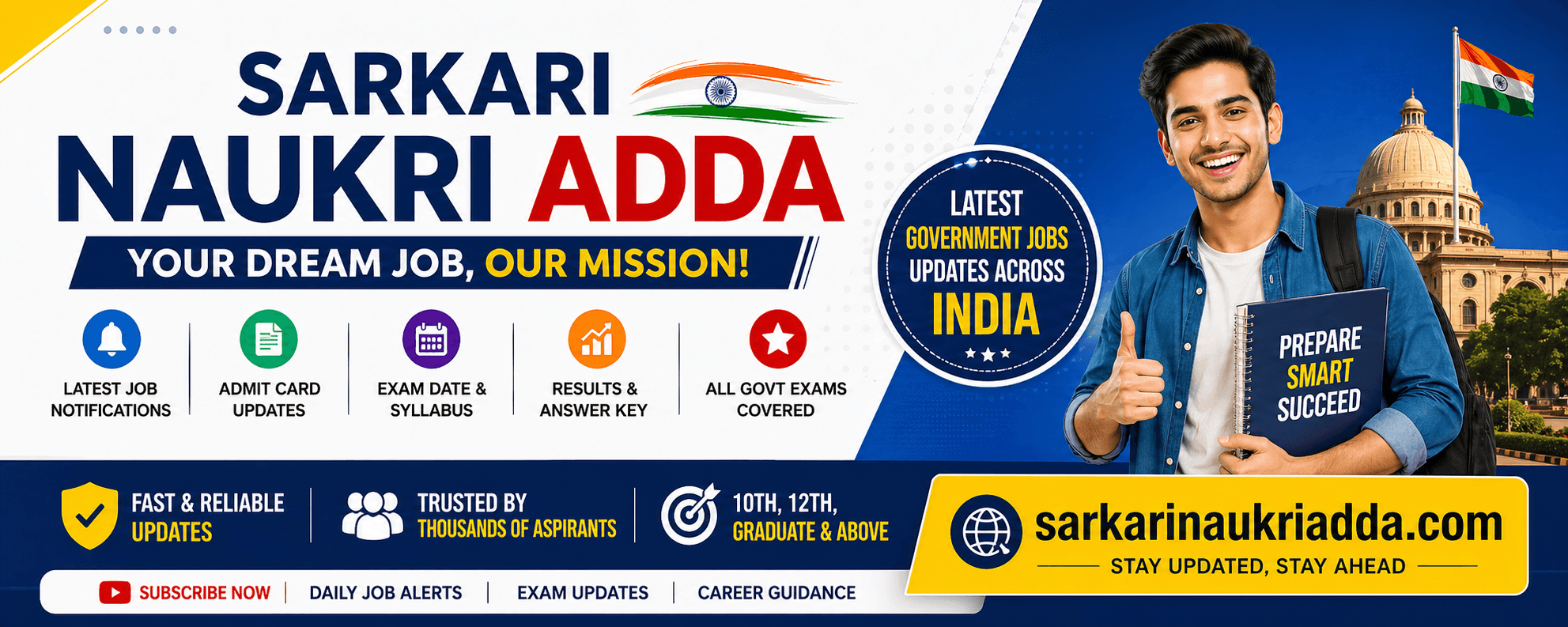 SARKARI
NAUKRI ADDA

YOUR DREAM JOB, OUR MISSION!

LATEST JOB NOTIFICATIONS

ADMIT CARD UPDATES

EXAM DATE & SYLLABUS

RESULTS & ANSWER KEY

ALL GOVT EXAMS COVERED

LATEST GOVERNMENT JOBS UPDATES ACROSS INDIA

PREPARE SMART SUCCEED

FAST & RELIABLE UPDATES

TRUSTED BY THOUSANDS OF ASPIRANTS

10TH, 12TH, GRADUATE & ABOVE

sarkarinaukriadda.com
STAY UPDATED, STAY AHEAD

SUBSCRIBE NOW | DAILY JOB ALERTS | EXAM UPDATES | CAREER GUIDANCE